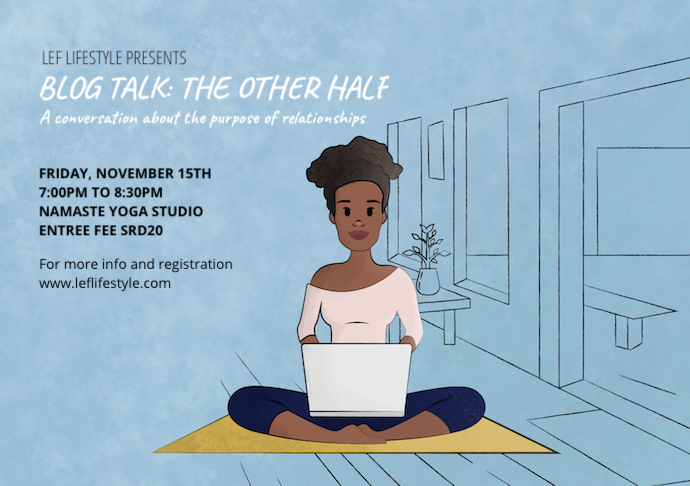 LEF LIFESTYLE PRESENTS
BLOG TALK: THE OTHER HALF
A conversation about the purpose of relationships

FRIDAY, NOVEMBER 15TH
7:00PM TO 8:30PM
NAMASTE YOGA STUDIO
ENTREE FEE SRD20

For more info and registration
www.leflifestyle.com